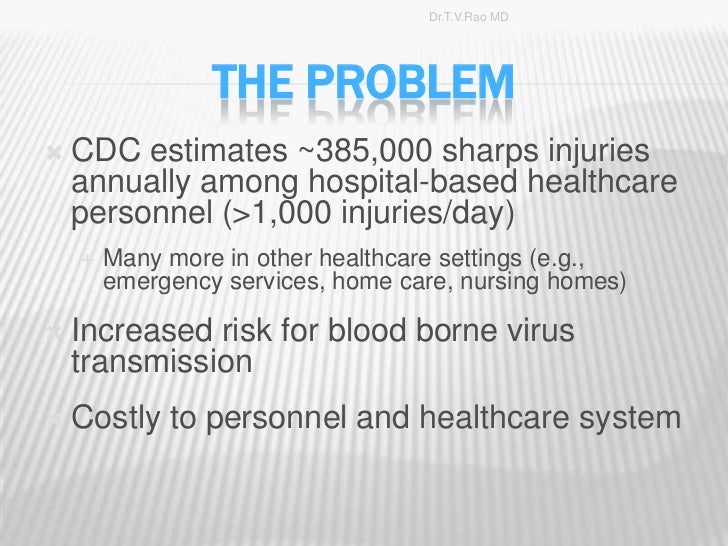 Dr.T.V.Rao MD

THE PROBLEM

CDC estimates ~385,000 sharps injuries annually among hospital-based healthcare personnel (>1,000 injuries/day)

Many more in other healthcare settings (e.g., emergency services, home care, nursing homes)

Increased risk for blood borne virus transmission

Costly to personnel and healthcare system